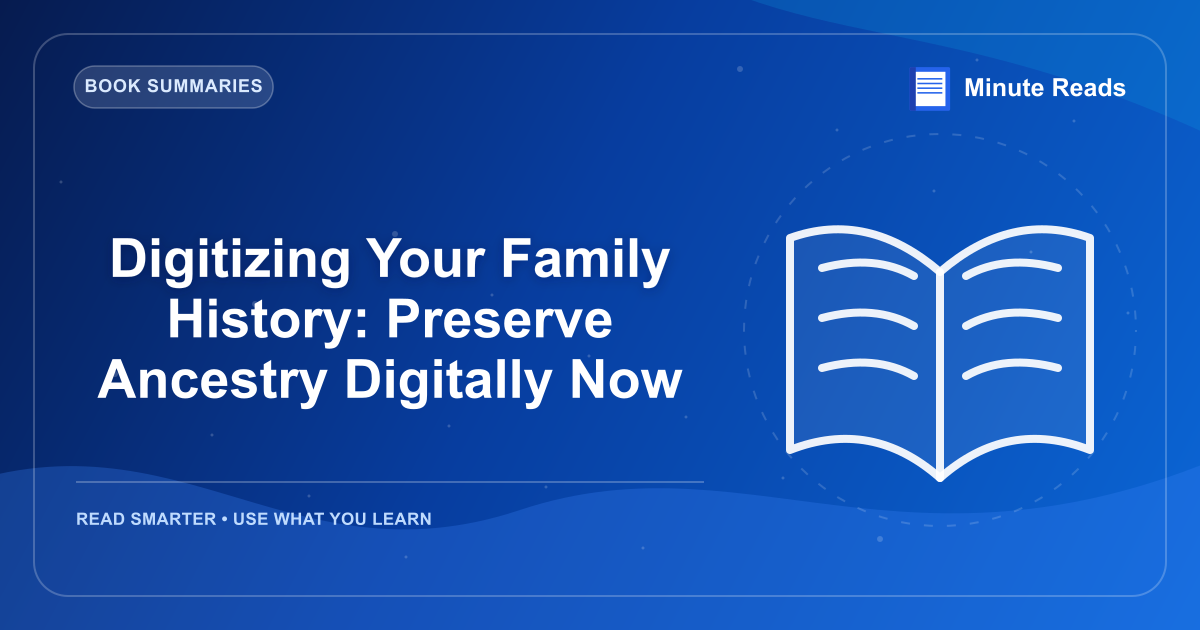 BOOK SUMMARIES

Minute Reads

Digitizing Your Family History: Preserve Ancestry Digitally Now

READ SMARTER • USE WHAT YOU LEARN